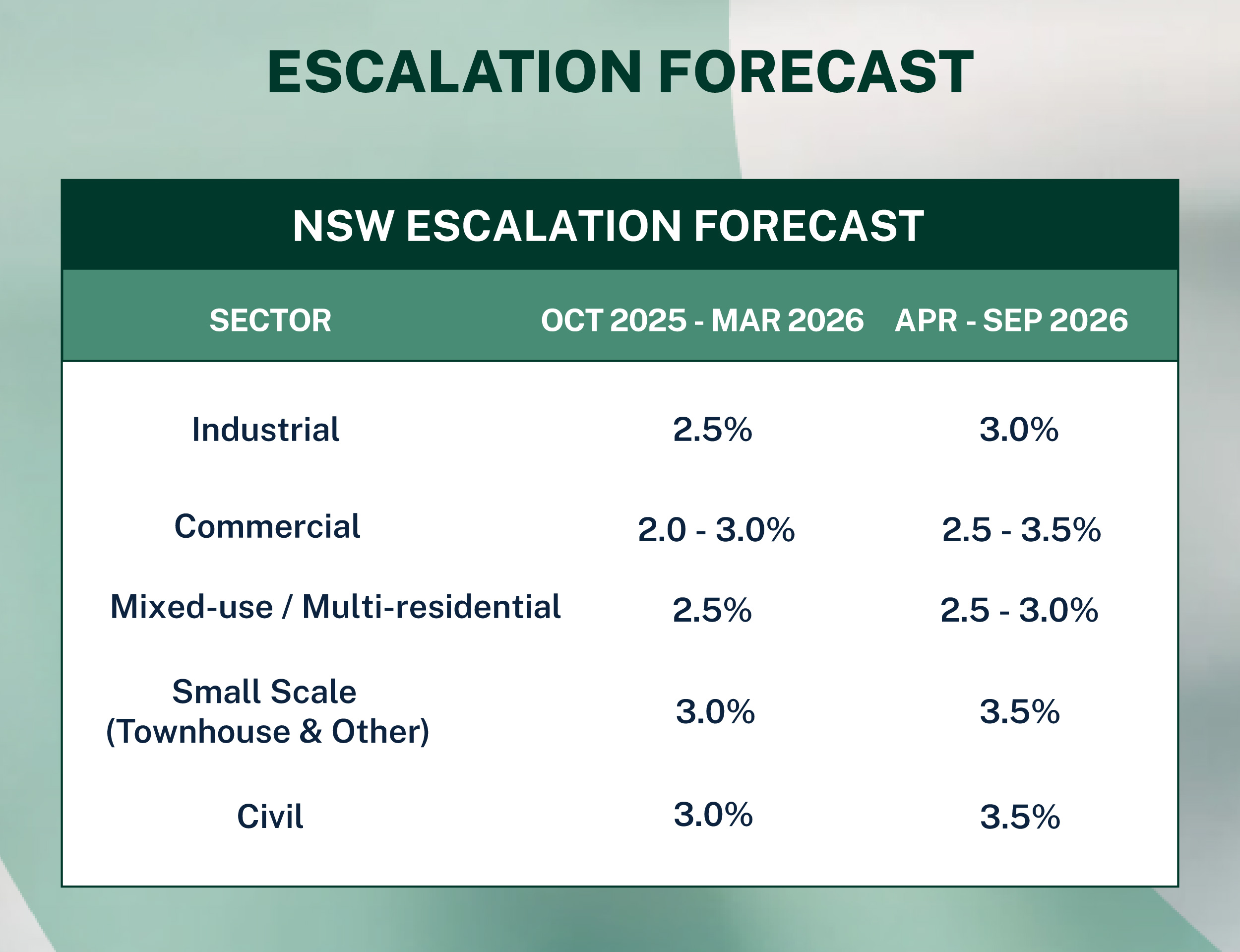 ESCALATION FORECAST

NSW ESCALATION FORECAST

| SECTOR | OCT 2025 - MAR 2026 | APR - SEP 2026 |
|---|---|---|
| Industrial | 2.5% | 3.0% |
| Commercial | 2.0 - 3.0% | 2.5 - 3.5% |
| Mixed-use / Multi-residential | 2.5% | 2.5 - 3.0% |
| Small Scale (Townhouse & Other) | 3.0% | 3.5% |
| Civil | 3.0% | 3.5% |